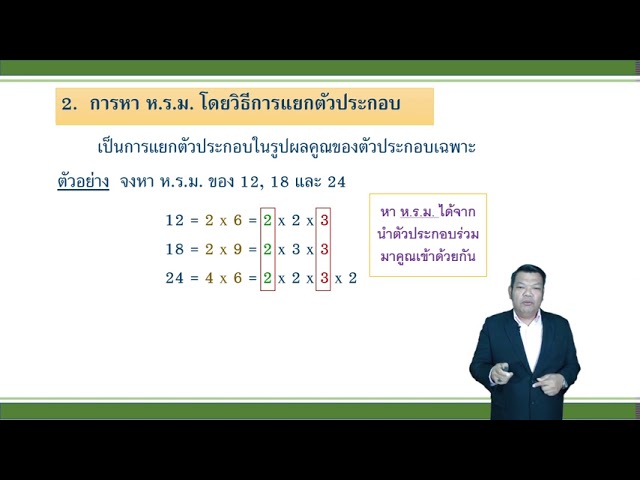 2. การหา ห.ร.ม. โดยวิธีการแยกตัวประกอบ

เป็นการแยกตัวประกอบในรูปผลคูณของตัวประกอบเฉพาะ

ตัวอย่าง จงหา ห.ร.ม. ของ 12, 18 และ 24

$12 = 2 \times 6 = 2 \times 2 \times 3$

$18 = 2 \times 9 = 2 \times 3 \times 3$

$24 = 4 \times 6 = 2 \times 2 \times 3 \times 2$

หา ห.ร.ม. ได้จาก นำตัวประกอบร่วม มาคูณเข้าด้วยกัน